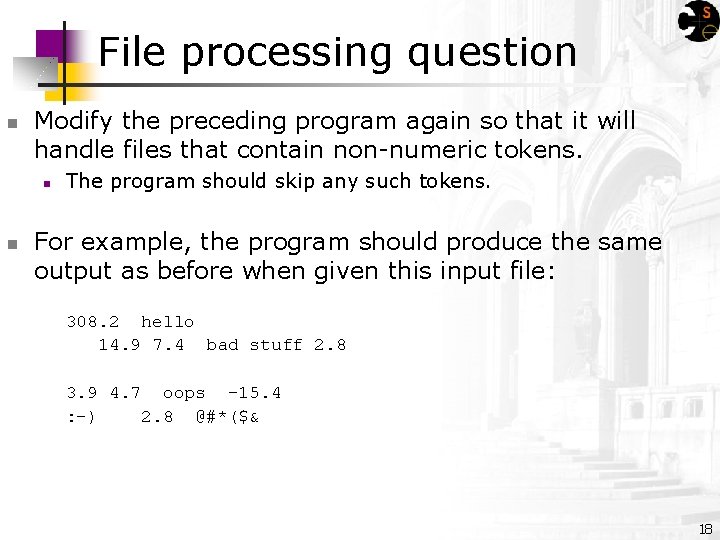 File processing question

Modify the preceding program again so that it will handle files that contain non-numeric tokens.

The program should skip any such tokens.

For example, the program should produce the same output as before when given this input file:

308.2  hello
   14.9 7.4  bad stuff 2.8

3.9 4.7  oops  -15.4
:-)    2.8  @#*($&

18